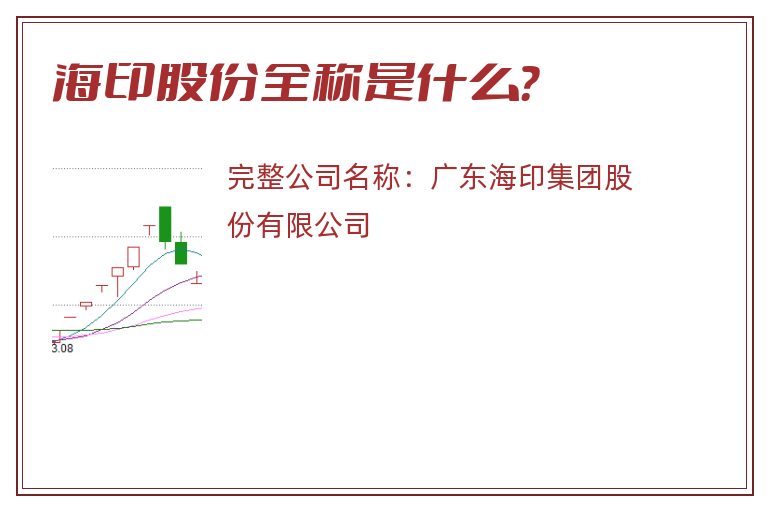 海印股份全称是什么?

3.08

完整公司名称：广东海印集团股份有限公司